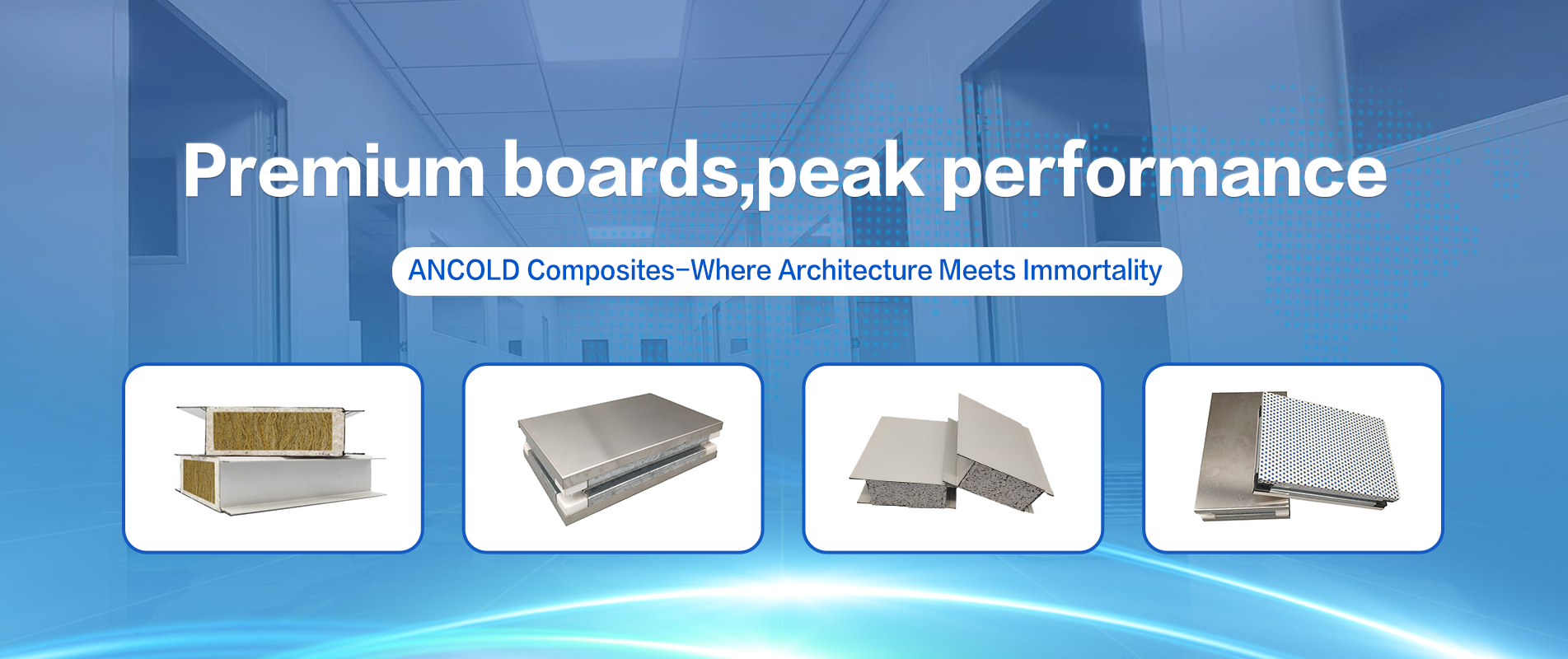 Premium boards,peak performance

ANCOLD Composites–Where Architecture Meets Immortality